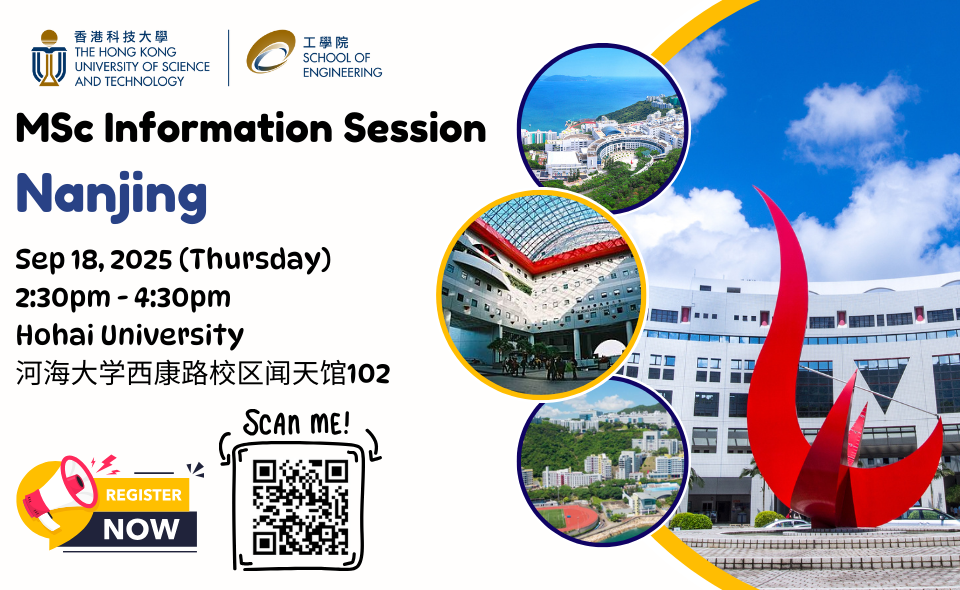 香港科技大學
THE HONG KONG UNIVERSITY OF SCIENCE AND TECHNOLOGY

工學院
SCHOOL OF ENGINEERING

MSc Information Session

Nanjing

Sep 18, 2025 (Thursday)
2:30pm - 4:30pm
Hohai University
河海大学西康路校区闻天馆102

SCAN ME!

REGISTER
NOW